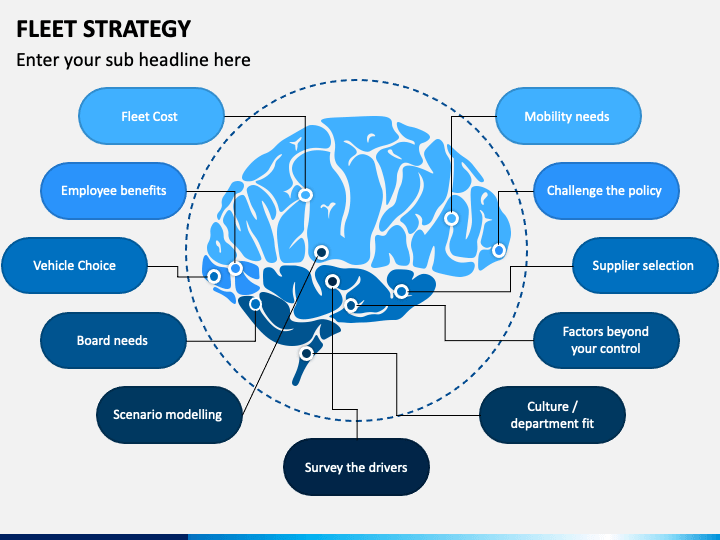 FLEET STRATEGY

Enter your sub headline here

Fleet Cost

Employee benefits

Vehicle Choice

Board needs

Scenario modelling

Survey the drivers

Mobility needs

Challenge the policy

Supplier selection

Factors beyond your control

Culture / department fit